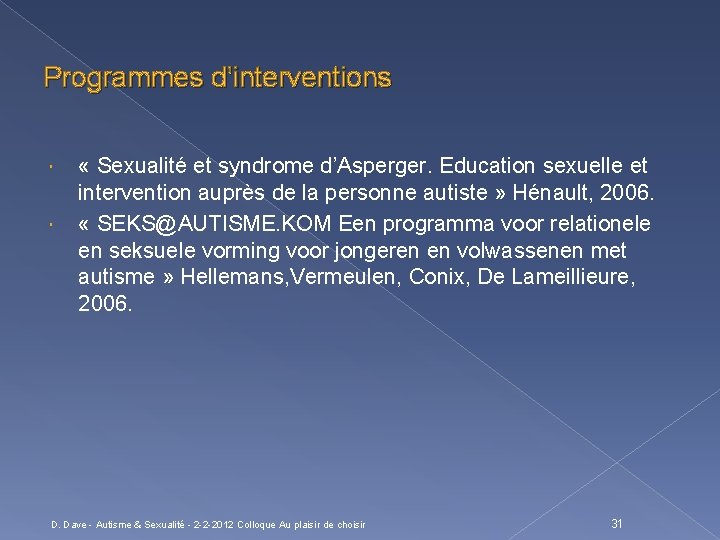 Programmes d'interventions

« Sexualité et syndrome d'Asperger. Education sexuelle et intervention auprès de la personne autiste » Hénault, 2006.

« SEKS@AUTISME.KOM Een programma voor relationele en seksuele vorming voor jongeren en volwassenen met autisme » Hellemans,Vermeulen, Conix, De Lameillieure, 2006.

D. Dave - Autisme & Sexualité - 2-2-2012 Colloque Au plaisir de choisir

31